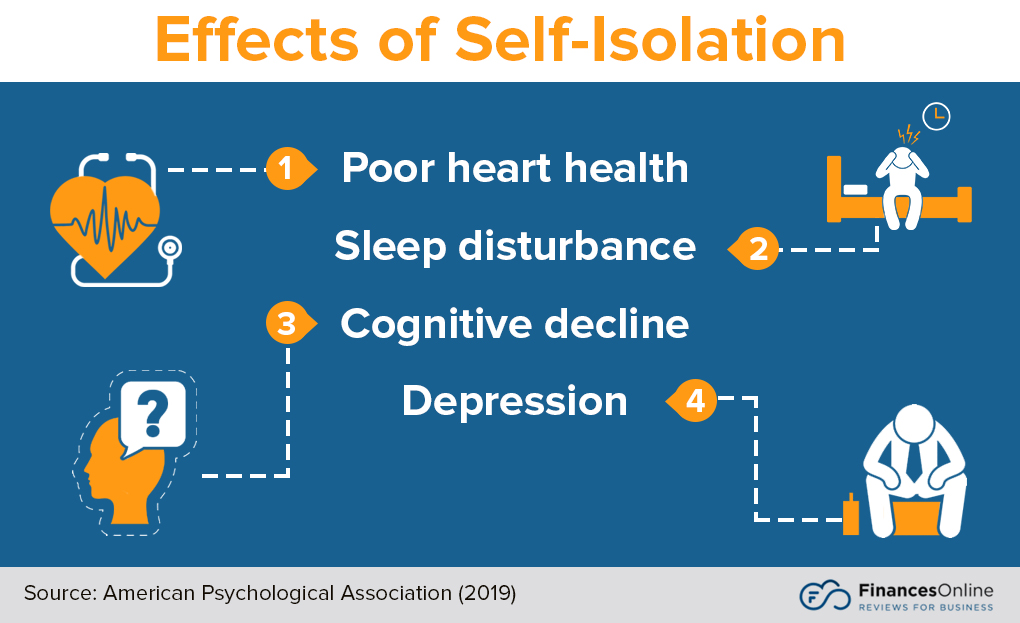 Effects of Self-Isolation

1 Poor heart health

Sleep disturbance 2

3 Cognitive decline

Depression 4

?

Source: American Psychological Association (2019)

FinancesOnline
REVIEWS FOR BUSINESS